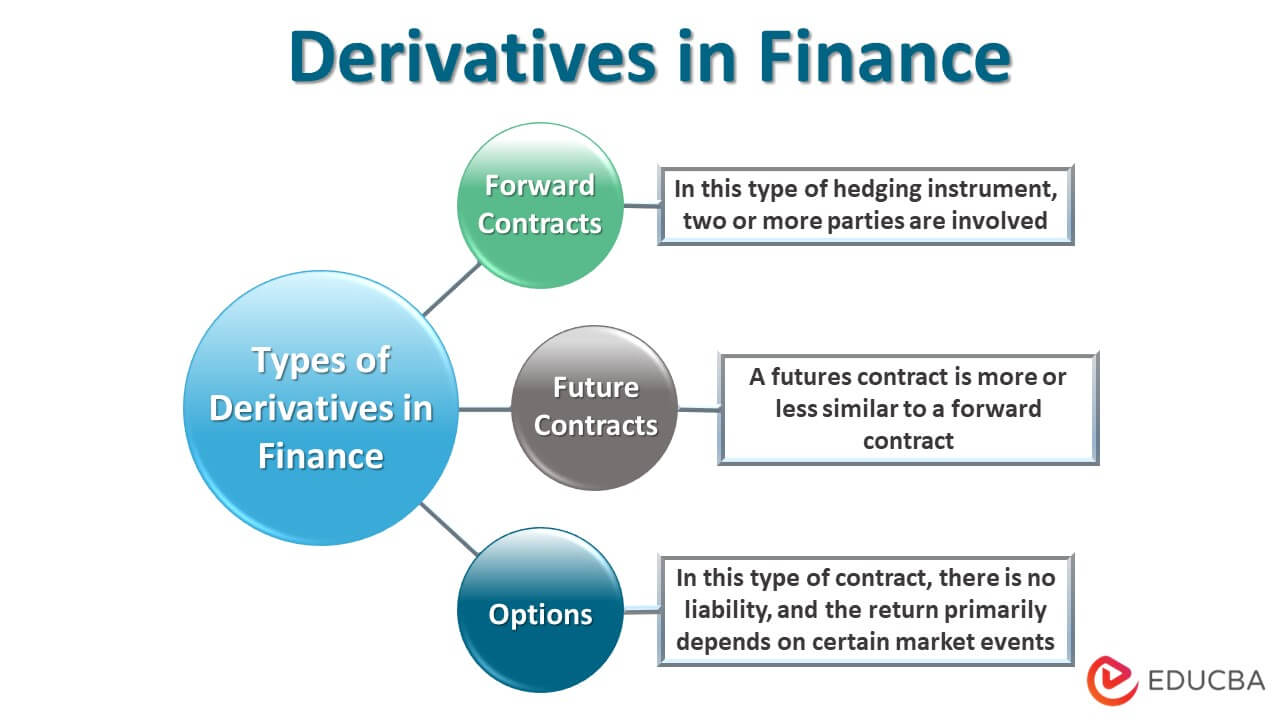 Derivatives in Finance

Types of Derivatives in Finance

Forward Contracts

In this type of hedging instrument, two or more parties are involved

Future Contracts

A futures contract is more or less similar to a forward contract

Options

In this type of contract, there is no liability, and the return primarily depends on certain market events

EDUCBA